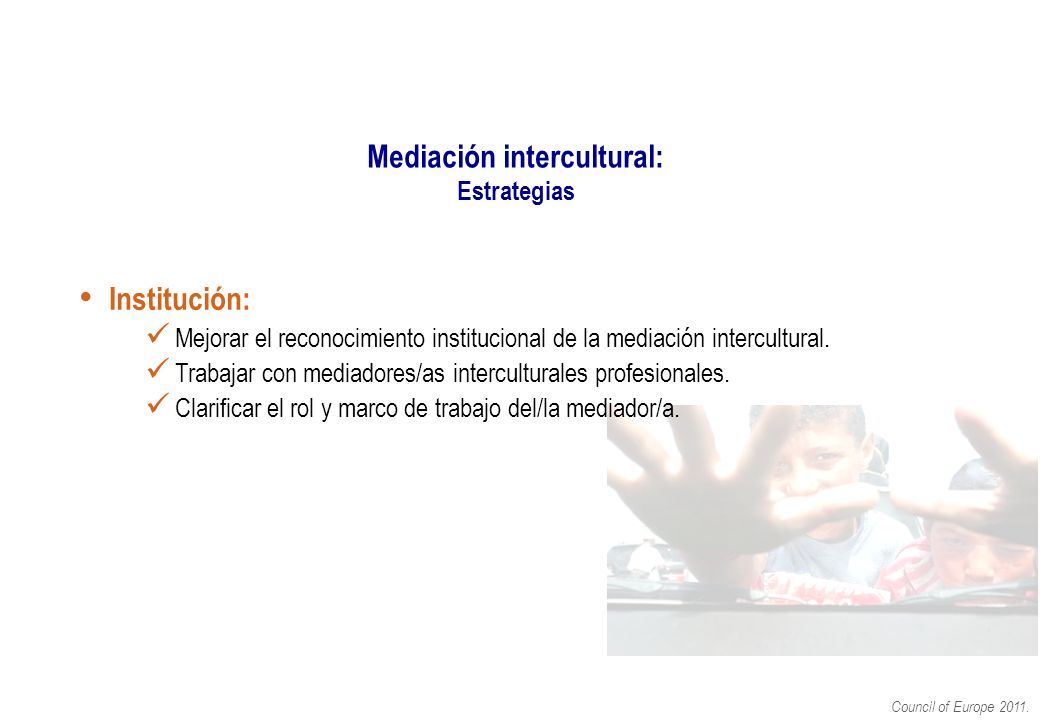 Mediación intercultural:
Estrategias

• Institución:
✓ Mejorar el reconocimiento institucional de la mediación intercultural.
✓ Trabajar con mediadores/as interculturales profesionales.
✓ Clarificar el rol y marco de trabajo del/la mediador/a.

Council of Europe 2011.